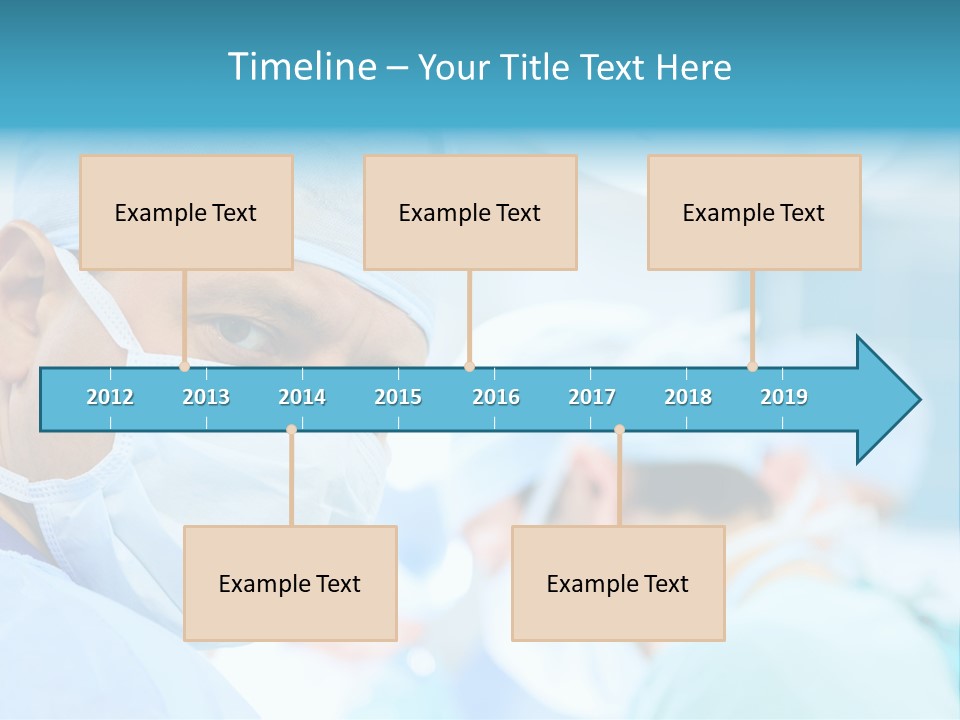 Timeline – Your Title Text Here

Example Text

Example Text

Example Text

2012 2013 2014 2015 2016 2017 2018 2019

Example Text

Example Text